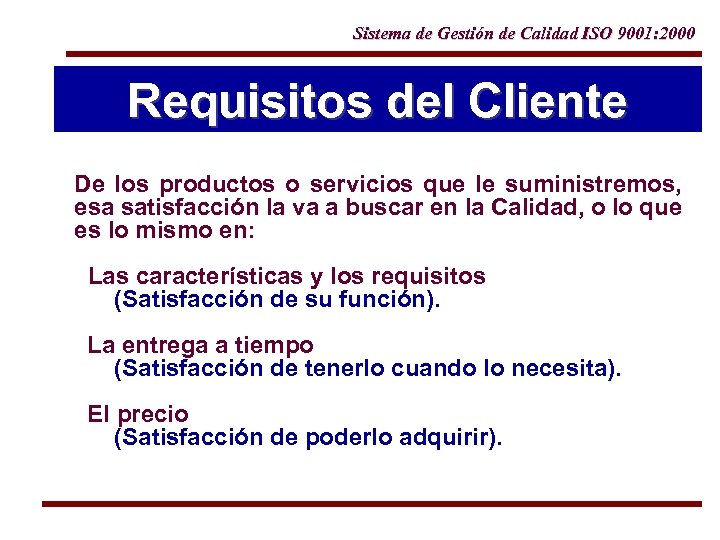 Sistema de Gestión de Calidad ISO 9001:2000

Requisitos del Cliente

De los productos o servicios que le suministremos, esa satisfacción la va a buscar en la Calidad, o lo que es lo mismo en:

Las características y los requisitos
(Satisfacción de su función).

La entrega a tiempo
(Satisfacción de tenerlo cuando lo necesita).

El precio
(Satisfacción de poderlo adquirir).